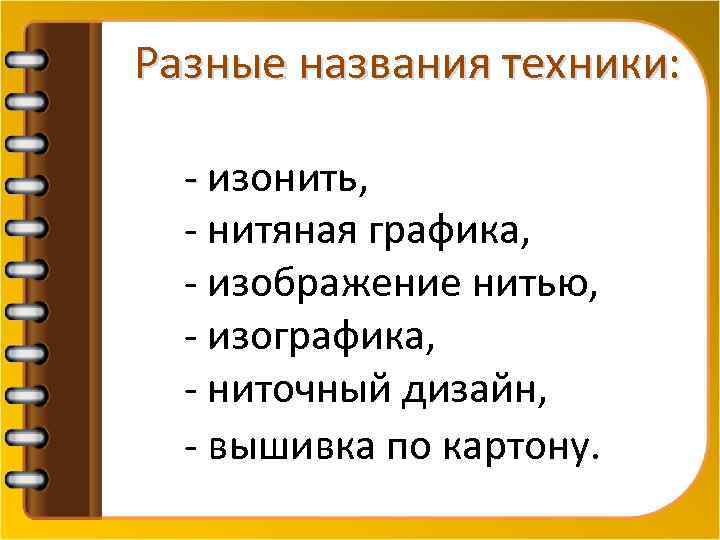 Разные названия техники:

- изонить,
- нитяная графика,
- изображение нитью,
- изографика,
- ниточный дизайн,
- вышивка по картону.